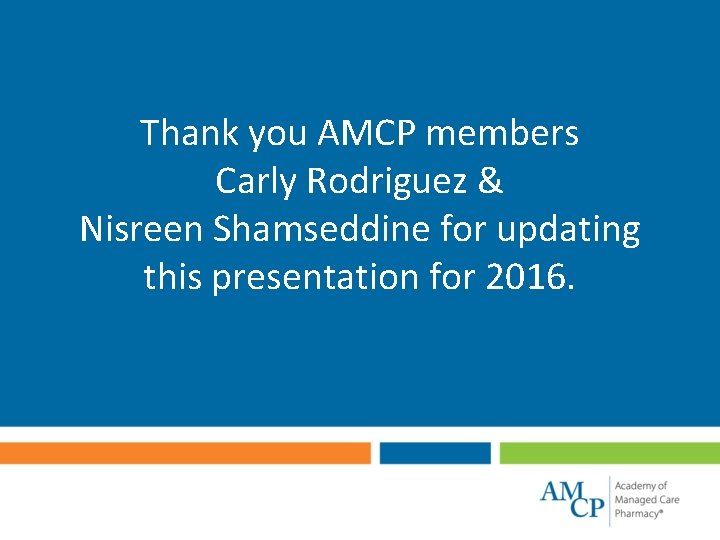 Thank you AMCP members
Carly Rodriguez &
Nisreen Shamseddine for updating this presentation for 2016.

AMCP
Academy of Managed Care Pharmacy®